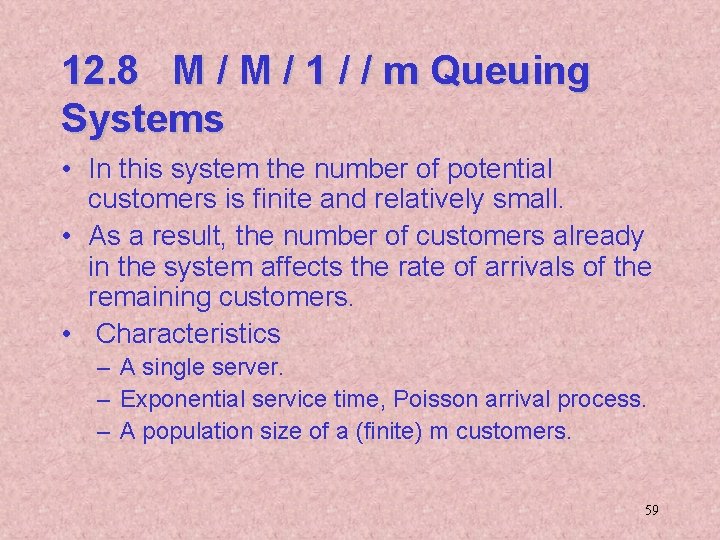 12.8 M / M / 1 / / m Queuing Systems

• In this system the number of potential customers is finite and relatively small.

• As a result, the number of customers already in the system affects the rate of arrivals of the remaining customers.

• Characteristics

– A single server.

– Exponential service time, Poisson arrival process.

– A population size of a (finite) m customers.

59